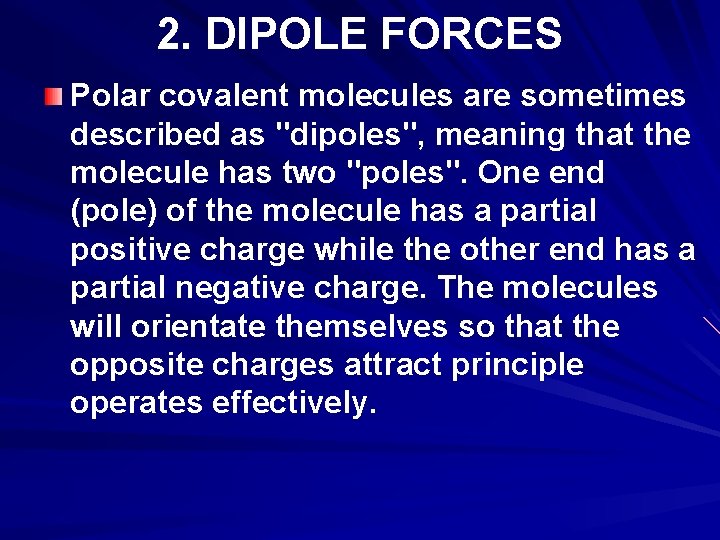 2. DIPOLE FORCES

Polar covalent molecules are sometimes described as "dipoles", meaning that the molecule has two "poles". One end (pole) of the molecule has a partial positive charge while the other end has a partial negative charge. The molecules will orientate themselves so that the opposite charges attract principle operates effectively.